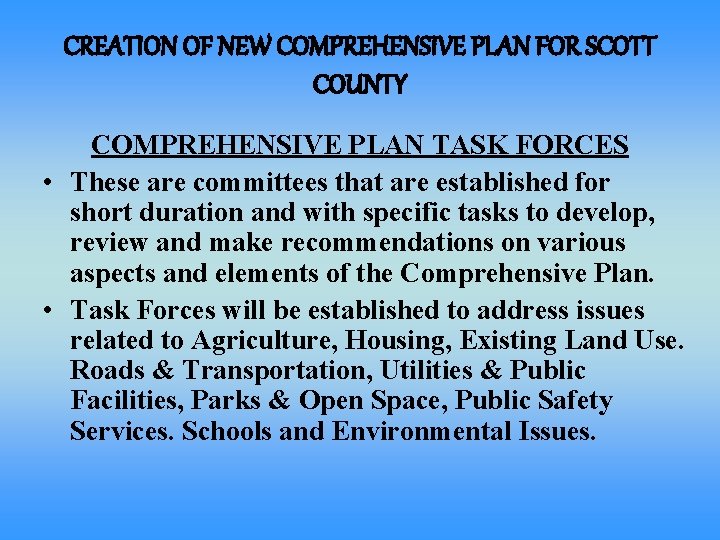 CREATION OF NEW COMPREHENSIVE PLAN FOR SCOTT COUNTY

COMPREHENSIVE PLAN TASK FORCES

• These are committees that are established for short duration and with specific tasks to develop, review and make recommendations on various aspects and elements of the Comprehensive Plan.

• Task Forces will be established to address issues related to Agriculture, Housing, Existing Land Use. Roads & Transportation, Utilities & Public Facilities, Parks & Open Space, Public Safety Services. Schools and Environmental Issues.